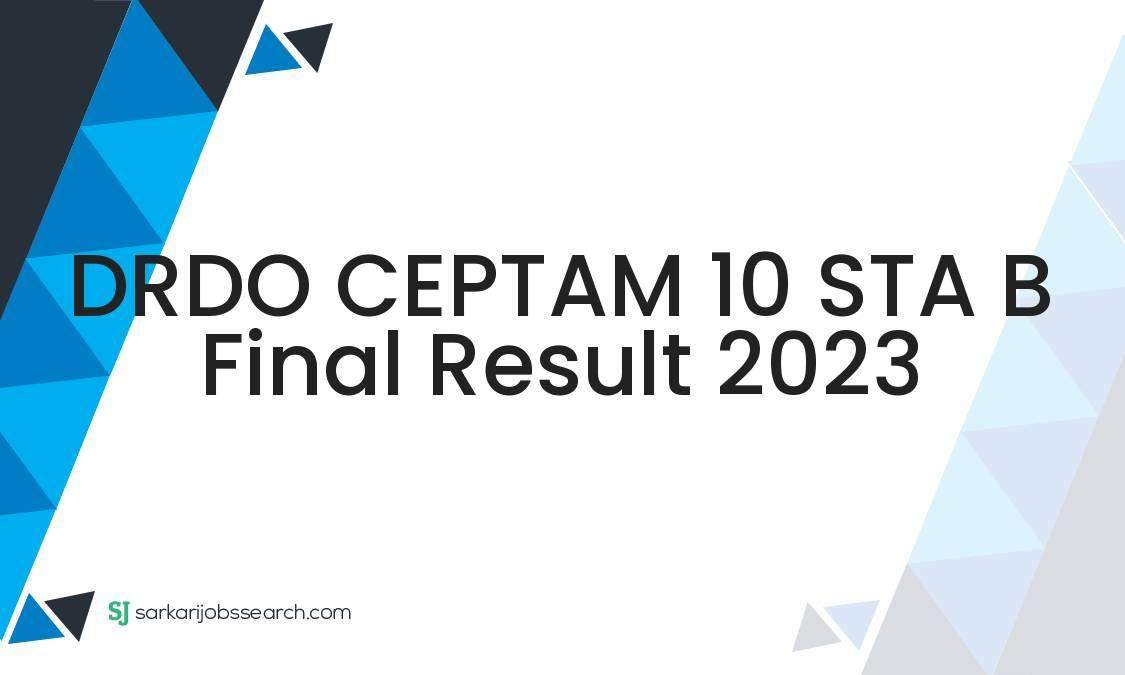 DRDO CEPTAM 10 STA B Final Result 2023

SJ sarkarijobssearch.com